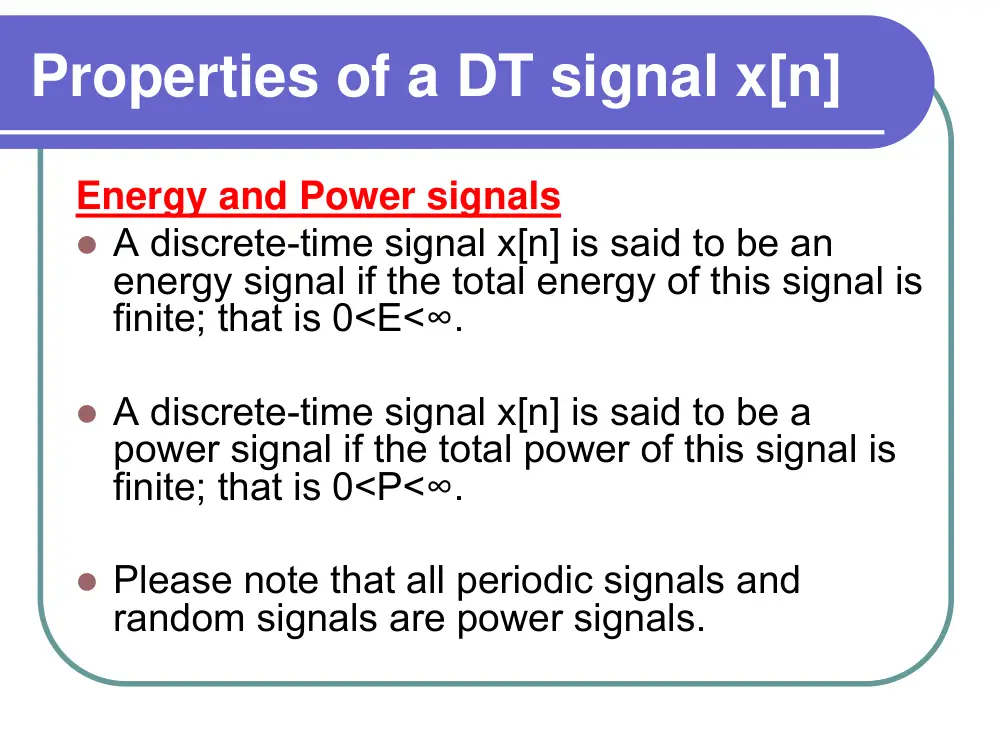 Properties of a DT signal x[n]

Energy and Power signals

• A discrete-time signal x[n] is said to be an energy signal if the total energy of this signal is finite; that is $0<E<\infty$.

• A discrete-time signal x[n] is said to be a power signal if the total power of this signal is finite; that is $0<P<\infty$.

• Please note that all periodic signals and random signals are power signals.